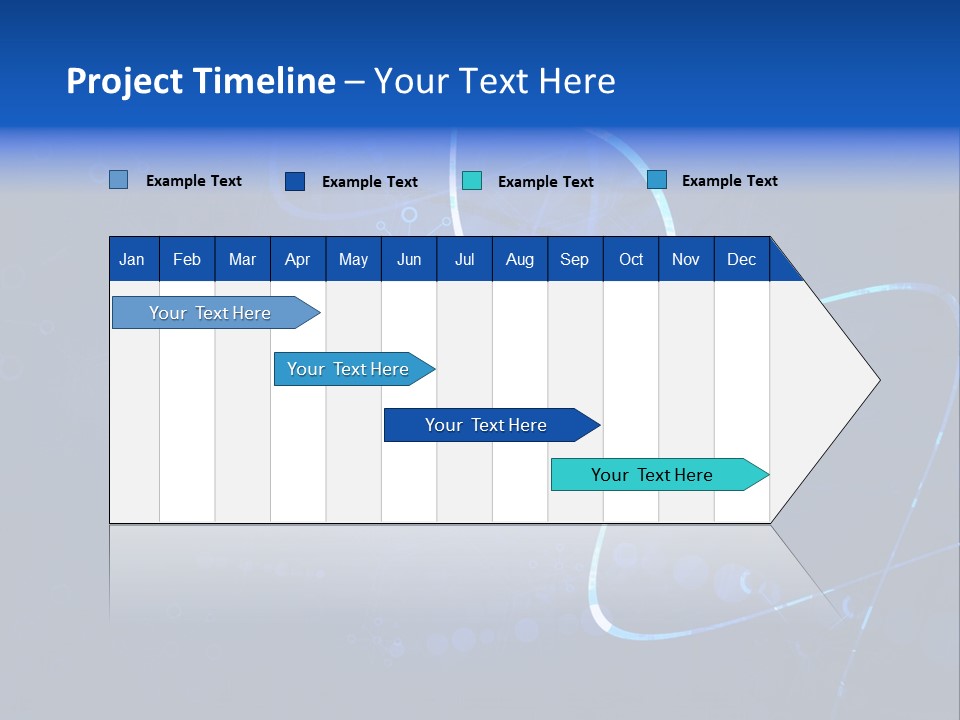 Project Timeline – Your Text Here

Example Text
Example Text
Example Text
Example Text

| Jan | Feb | Mar | Apr | May | Jun | Jul | Aug | Sep | Oct | Nov | Dec |
|---|---|---|---|---|---|---|---|---|---|---|---|

Your Text Here

Your Text Here

Your Text Here

Your Text Here